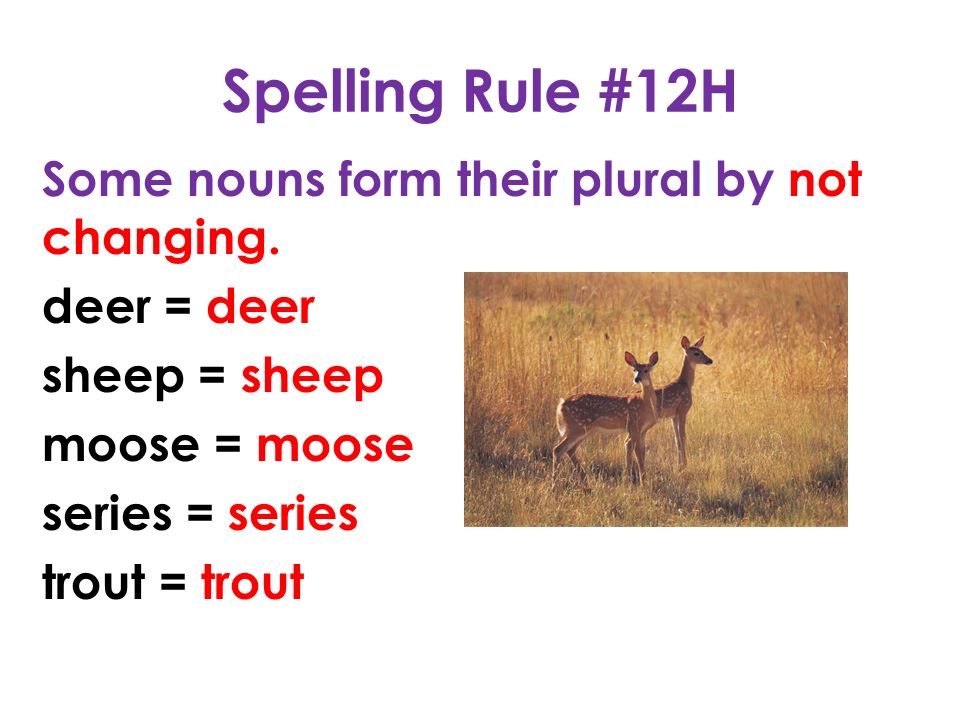 Spelling Rule #12H

Some nouns form their plural by not changing.

deer = deer
sheep = sheep
moose = moose
series = series
trout = trout